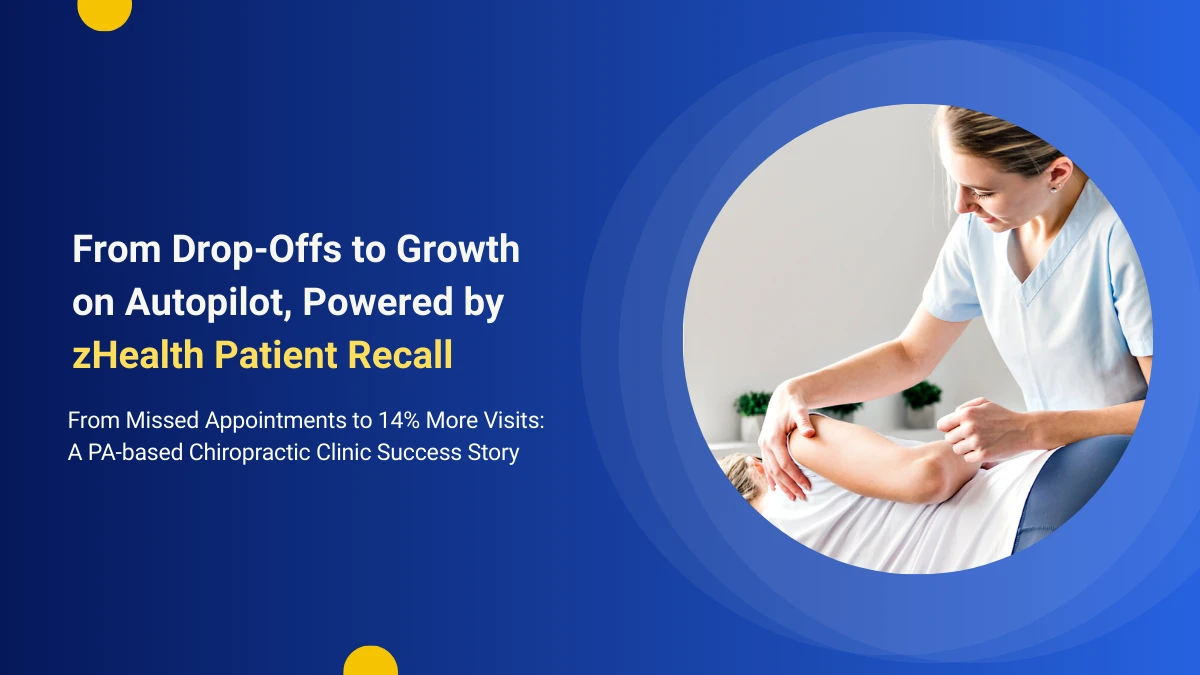 From Drop-Offs to Growth on Autopilot, Powered by zHealth Patient Recall

From Missed Appointments to 14% More Visits: A PA-based Chiropractic Clinic Success Story